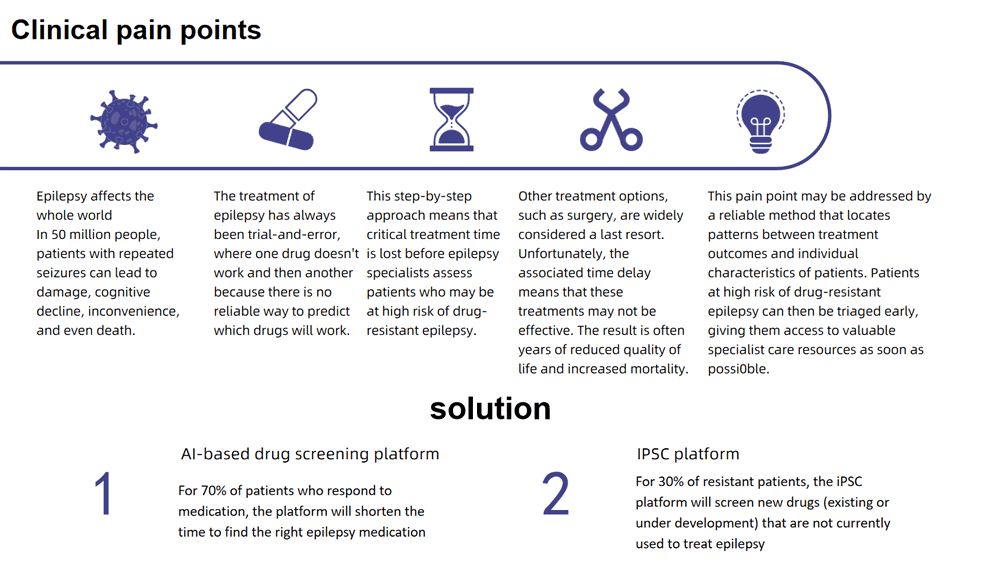 Clinical pain points

Epilepsy affects the whole world
In 50 million people, patients with repeated seizures can lead to damage, cognitive decline, inconvenience, and even death.

The treatment of epilepsy has always been trial-and-error, where one drug doesn't work and then another because there is no reliable way to predict which drugs will work.

This step-by-step approach means that critical treatment time is lost before epilepsy specialists assess patients who may be at high risk of drug-resistant epilepsy.

Other treatment options, such as surgery, are widely considered a last resort. Unfortunately, the associated time delay means that these treatments may not be effective. The result is often years of reduced quality of life and increased mortality.

This pain point may be addressed by a reliable method that locates patterns between treatment outcomes and individual characteristics of patients. Patients at high risk of drug-resistant epilepsy can then be triaged early, giving them access to valuable specialist care resources as soon as possi0ble.

solution

1

AI-based drug screening platform

For 70% of patients who respond to medication, the platform will shorten the time to find the right epilepsy medication

2

IPSC platform

For 30% of resistant patients, the iPSC platform will screen new drugs (existing or under development) that are not currently used to treat epilepsy